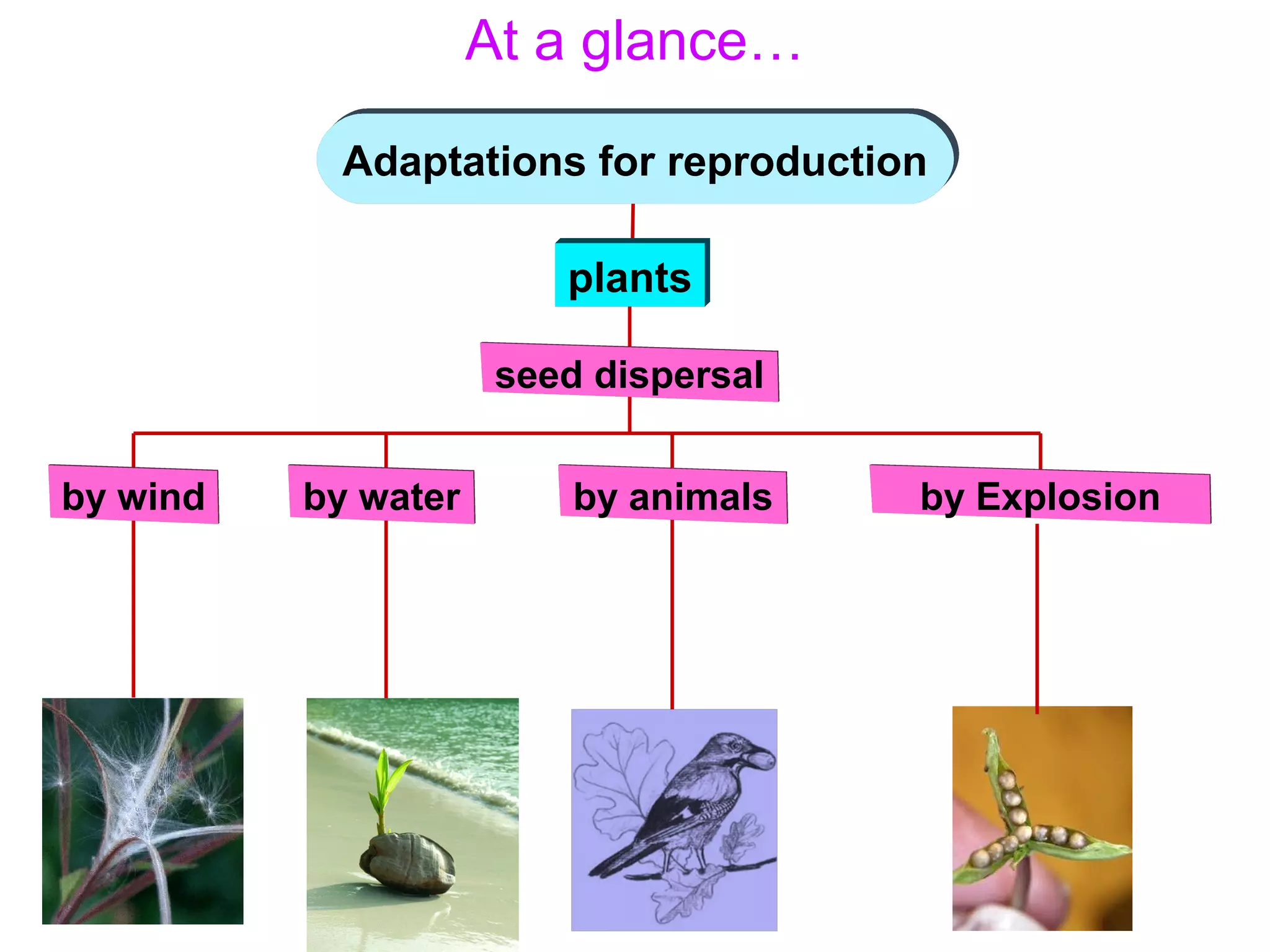 At a glance…

Adaptations for reproduction

plants

seed dispersal

by wind

by water

by animals

by Explosion